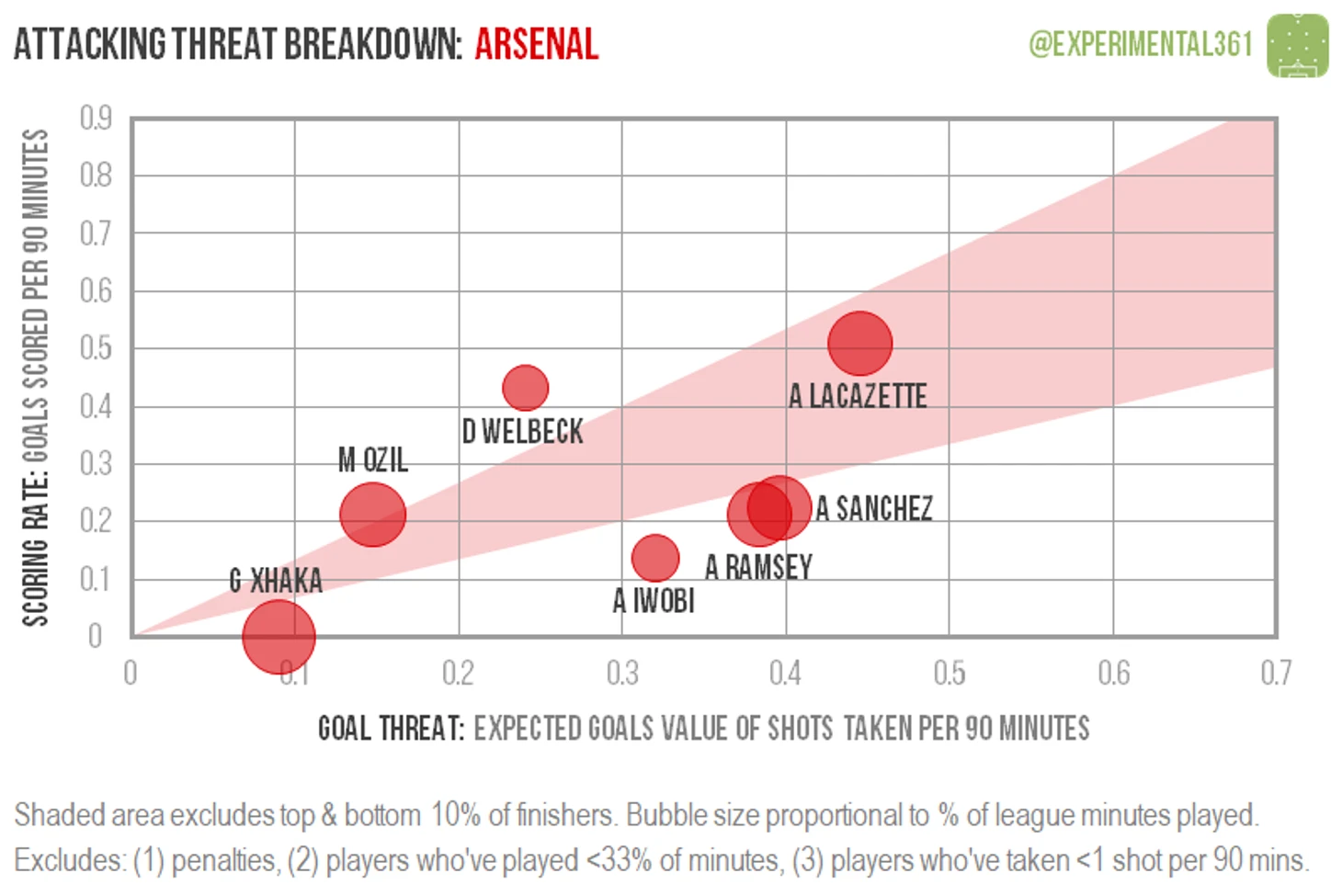 ATTACKING THREAT BREAKDOWN: ARSENAL

@EXPERIMENTAL361

SCORING RATE: GOALS SCORED PER 90 MINUTES

0.9
0.8
0.7
0.6
0.5
0.4
0.3
0.2
0.1
0

A LACAZETTE
D WELBECK
M OZIL
A SANCHEZ
A RAMSEY
A IWOBI
G XHAKA

0
0.1
0.2
0.3
0.4
0.5
0.6
0.7

GOAL THREAT: EXPECTED GOALS VALUE OF SHOTS TAKEN PER 90 MINUTES

Shaded area excludes top & bottom 10% of finishers. Bubble size proportional to % of league minutes played.
Excludes: (1) penalties, (2) players who've played <33% of minutes, (3) players who've taken <1 shot per 90 mins.